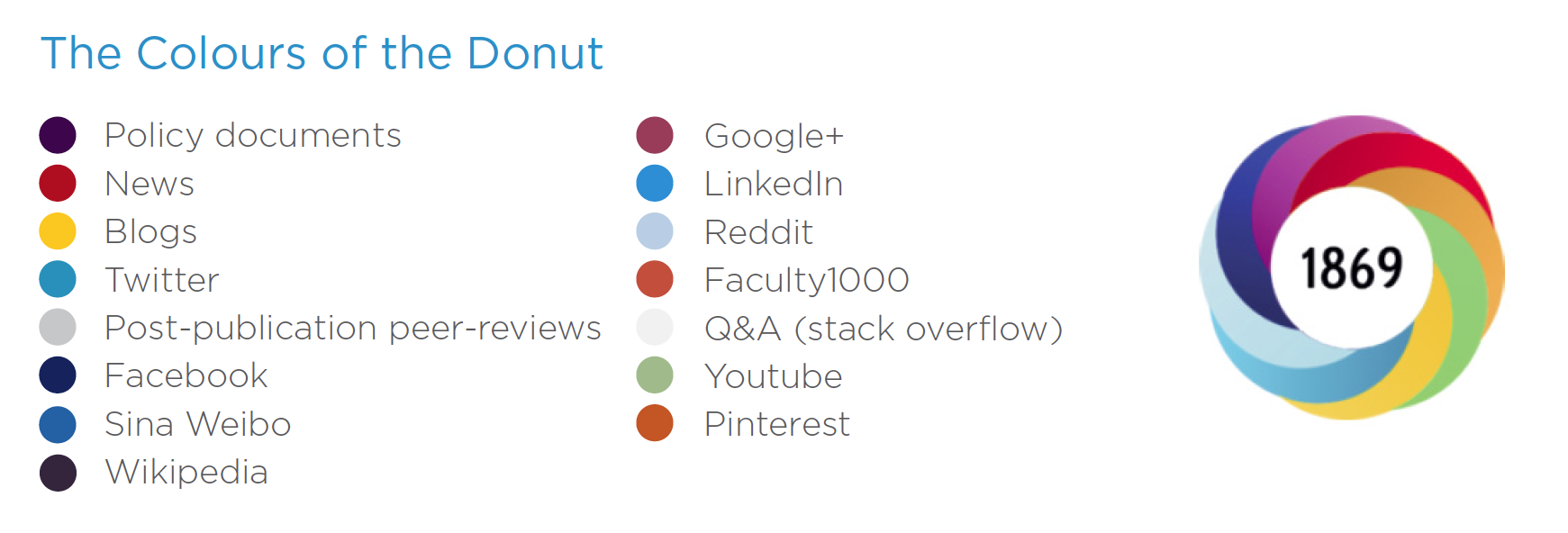 The Colours of the Donut

Policy documents
News
Blogs
Twitter
Post-publication peer-reviews
Facebook
Sina Weibo
Wikipedia

Google+
LinkedIn
Reddit
Faculty1000
Q&A (stack overflow)
Youtube
Pinterest

1869